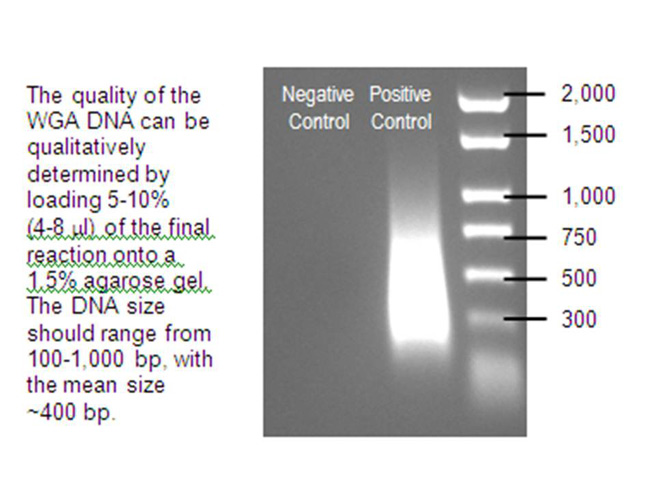 The quality of the WGA DNA can be qualitatively determined by loading 5-10% (4-8 µl) of the final reaction onto a 1.5% agarose gel. The DNA size should range from 100-1,000 bp, with the mean size ~400 bp.

Negative Control

Positive Control

2,000
1,500
1,000
750
500
300